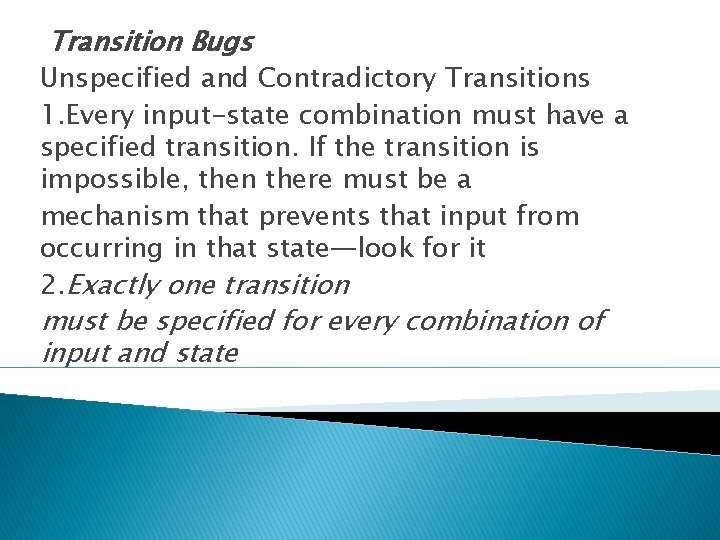 Transition Bugs
Unspecified and Contradictory Transitions
1.Every input-state combination must have a specified transition. If the transition is impossible, then there must be a
mechanism that prevents that input from occurring in that state—look for it
2.Exactly one transition
must be specified for every combination of input and state